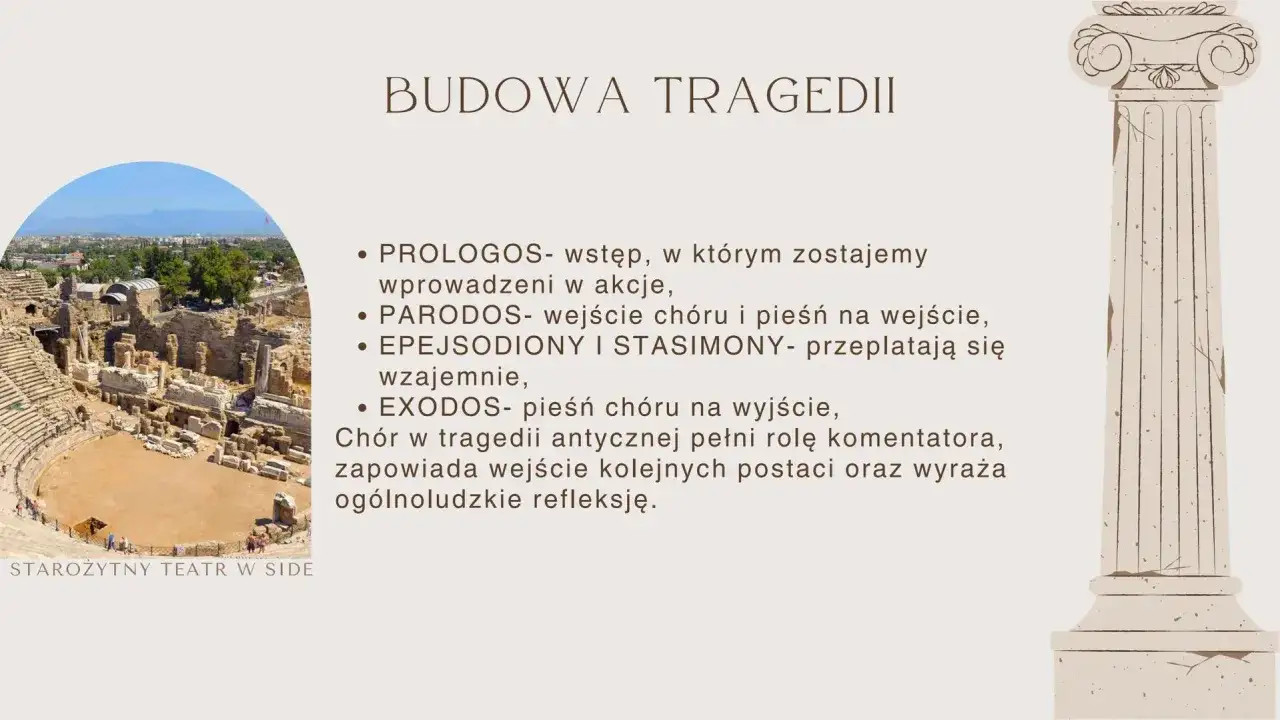 BUDOWA TRAGEDII

- PROLOGOS- wstęp, w którym zostajemy wprowadzeni w akcje,
- PARODOS- wejście chóru i pieśń na wejście,
- EPEJSODIONY I STASIMONY- przeplatają się wzajemnie,
- EXODOS- pieśń chóru na wyjście,

Chór w tragedii antycznej pełni rolę komentatora, zapowiada wejście kolejnych postaci oraz wyraża ogólnoludzkie refleksję.

STAROŻYTNY TEATR W SIDE